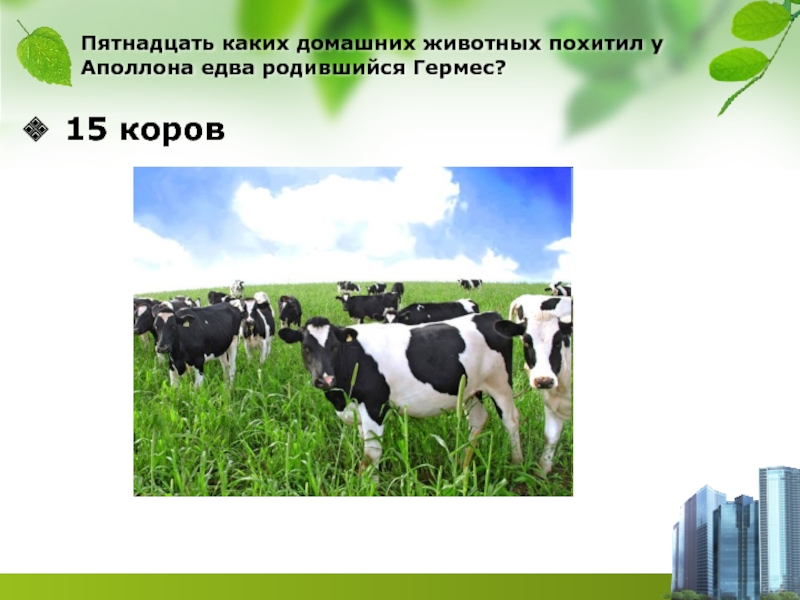 Пятнадцать каких домашних животных похитил у Аполлона едва родившийся Гермес?

15 коров